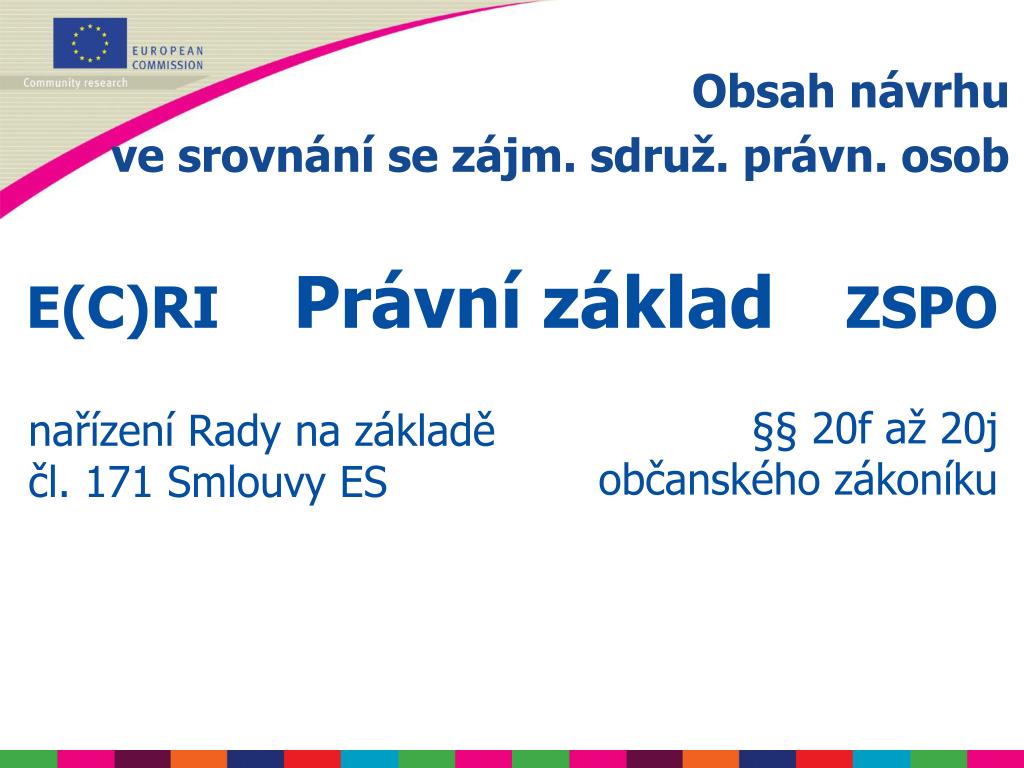 EUROPEAN COMMISSION
Community research

Obsah návrhu
ve srovnání se zájm. sdruž. právn. osob

E(C)RI Právní základ ZSPO

nařízení Rady na základě čl. 171 Smlouvy ES

§§ 20f až 20j občanského zákoníku